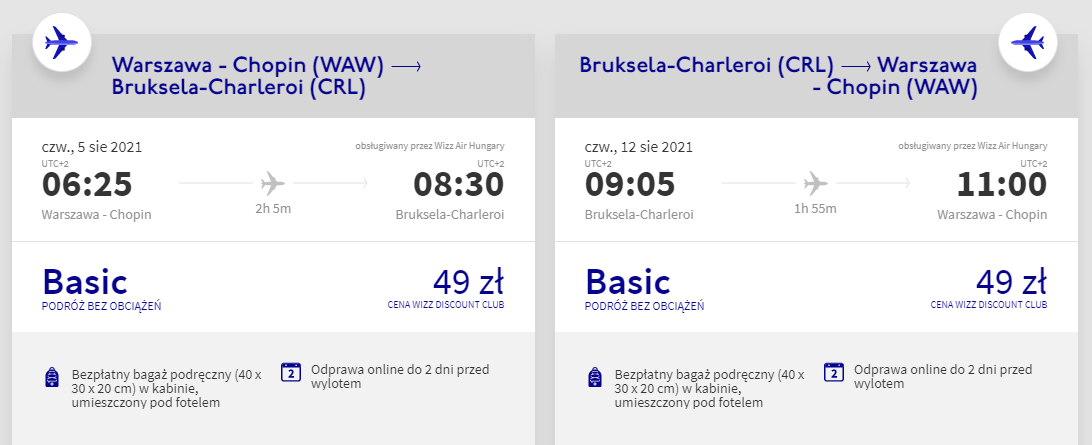 Warszawa - Chopin (WAW) ⟶ Bruksela-Charleroi (CRL)

czw., 5 sie 2021

obsługiwany przez Wizz Air Hungary

UTC+2
06:25
Warszawa - Chopin

2h 5m

UTC+2
08:30
Bruksela-Charleroi

Basic
PODRÓŻ BEZ OBCIĄŻEŃ

49 zł
CENA WIZZ DISCOUNT CLUB

Bezpłatny bagaż podręczny (40 x 30 x 20 cm) w kabinie, umieszczony pod fotelem

2

Odprawa online do 2 dni przed wylotem

Bruksela-Charleroi (CRL) ⟶ Warszawa - Chopin (WAW)

czw., 12 sie 2021

obsługiwany przez Wizz Air Hungary

UTC+2
09:05
Bruksela-Charleroi

1h 55m

UTC+2
11:00
Warszawa - Chopin

Basic
PODRÓŻ BEZ OBCIĄŻEŃ

49 zł
CENA WIZZ DISCOUNT CLUB

Bezpłatny bagaż podręczny (40 x 30 x 20 cm) w kabinie, umieszczony pod fotelem

2

Odprawa online do 2 dni przed wylotem